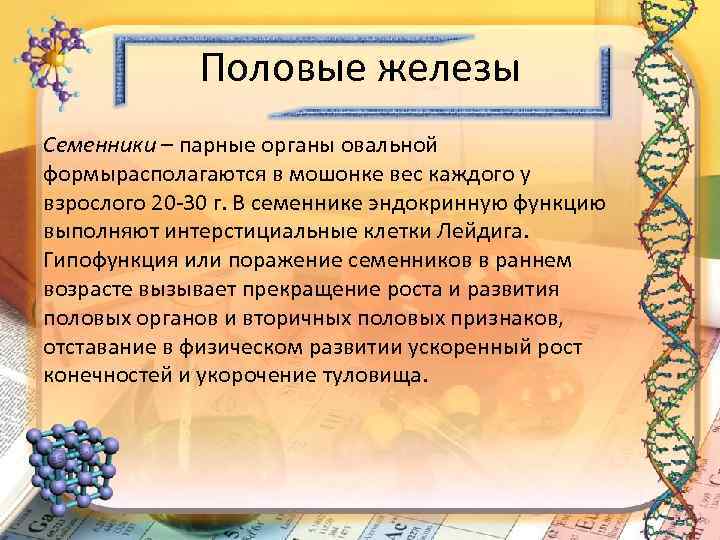 Половые железы

Семенники – парные органы овальной формырасполагаются в мошонке вес каждого у взрослого 20-30 г. В семеннике эндокринную функцию выполняют интерстициальные клетки Лейдига. Гипофункция или поражение семенников в раннем возрасте вызывает прекращение роста и развития половых органов и вторичных половых признаков, отставание в физическом развитии ускоренный рост конечностей и укорочение туловища.